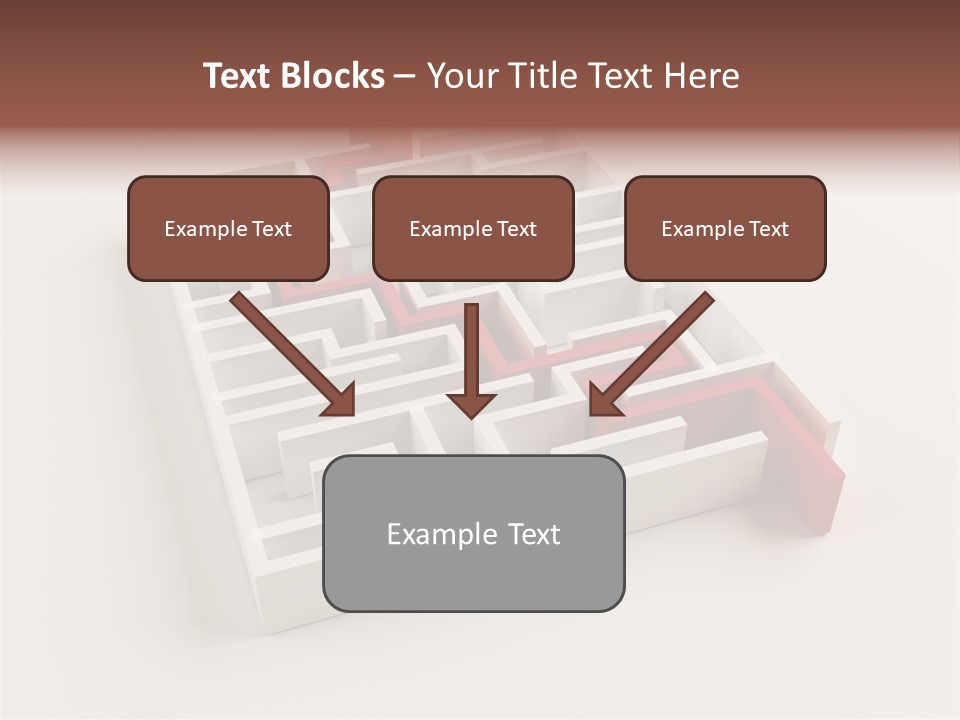 Text Blocks – Your Title Text Here

Example Text

Example Text

Example Text

Example Text